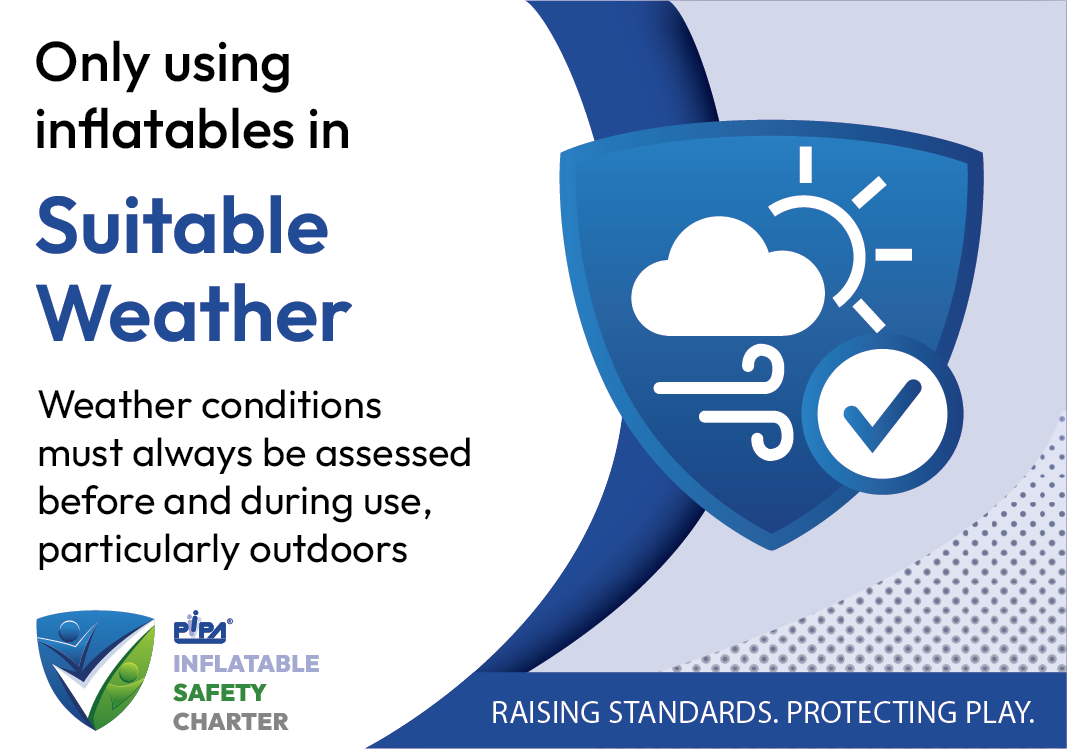 Only using inflatables in

Suitable Weather

Weather conditions must always be assessed before and during use, particularly outdoors

PIPA®
INFLATABLE
SAFETY
CHARTER

RAISING STANDARDS. PROTECTING PLAY.